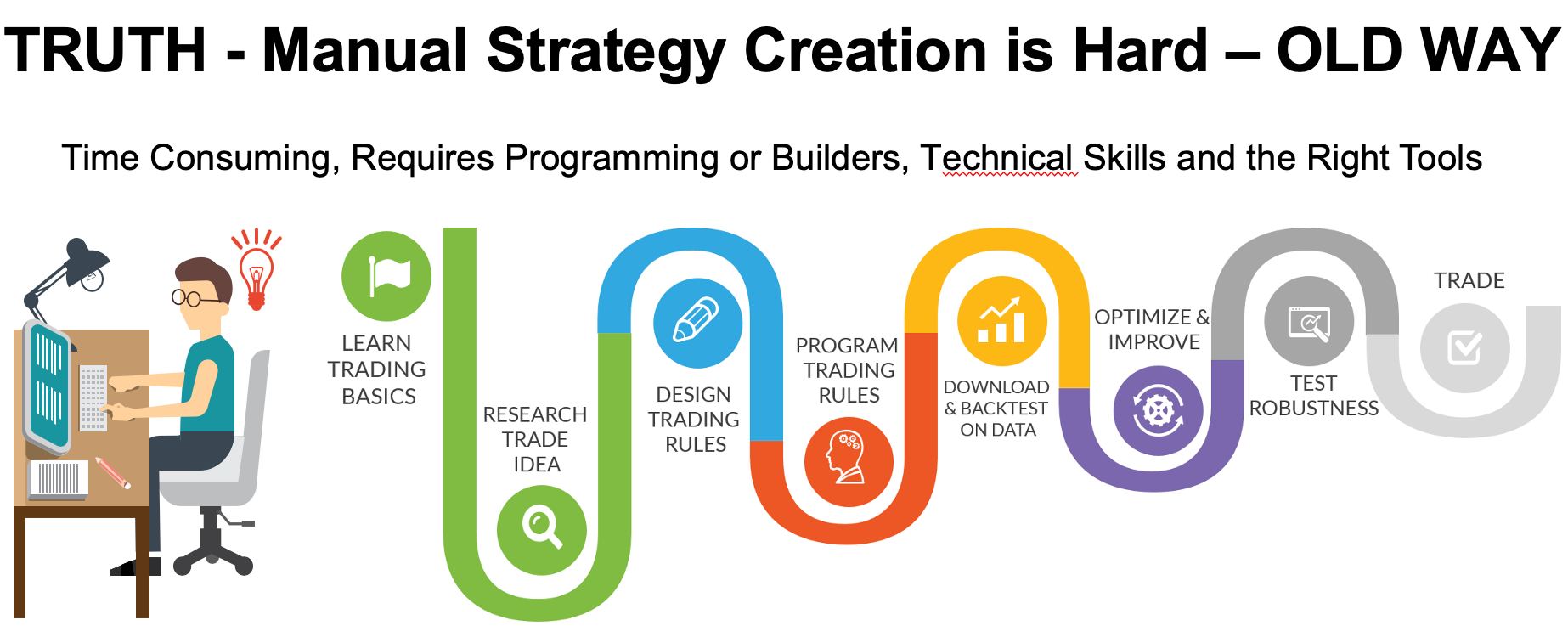 TRUTH - Manual Strategy Creation is Hard – OLD WAY

Time Consuming, Requires Programming or Builders, Technical Skills and the Right Tools

LEARN TRADING BASICS

RESEARCH TRADE IDEA

DESIGN TRADING RULES

PROGRAM TRADING RULES

DOWNLOAD & BACKTEST ON DATA

OPTIMIZE & IMPROVE

TEST ROBUSTNESS

TRADE